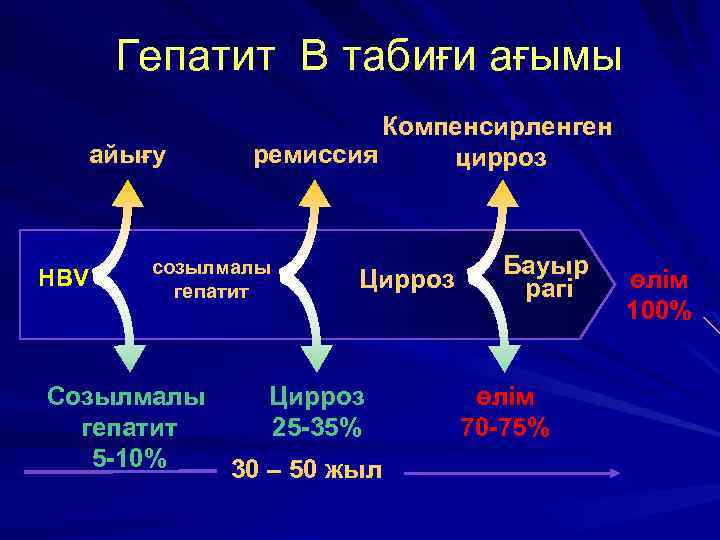 Гепатит В табиғи ағымы

айығу

ремиссия

Компенсирленген цирроз

HBV

созылмалы гепатит

Цирроз

Бауыр рагі

өлім 100%

Созылмалы гепатит 5-10%

Цирроз 25-35%

өлім 70-75%

30 – 50 жыл